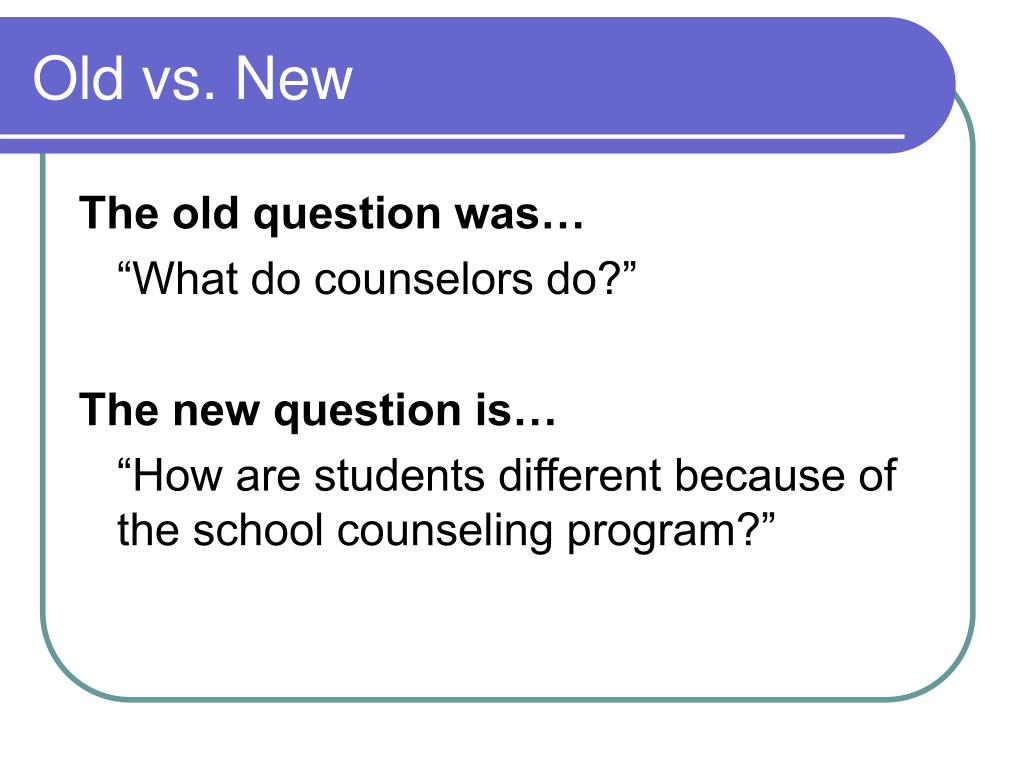 Old vs. New

The old question was…

“What do counselors do?”

The new question is…

“How are students different because of the school counseling program?”